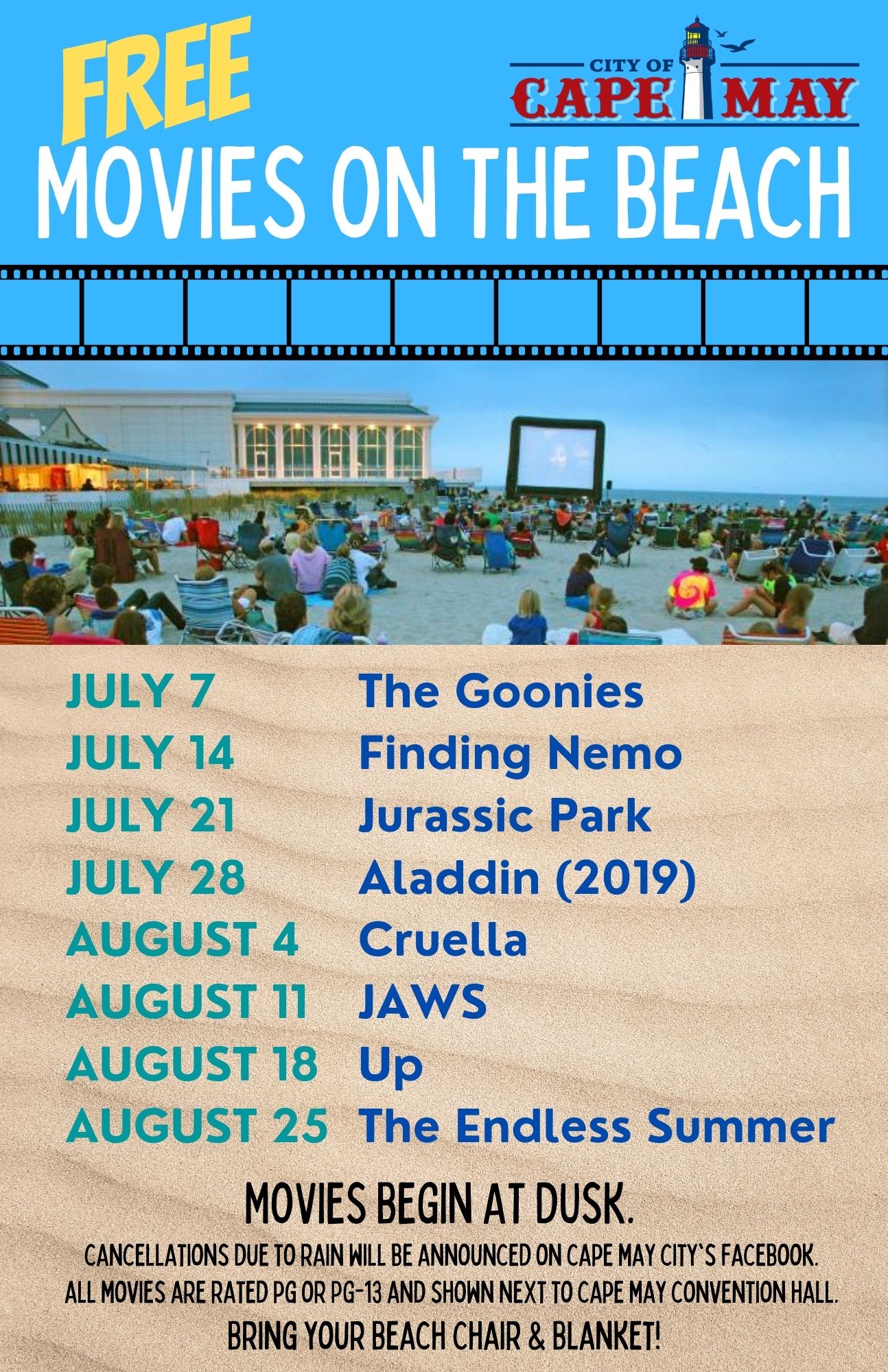 FREE

CITY OF
CAPE MAY

MOVIES ON THE BEACH

| | |
|---|---|
| JULY 7 | The Goonies |
| JULY 14 | Finding Nemo |
| JULY 21 | Jurassic Park |
| JULY 28 | Aladdin (2019) |
| AUGUST 4 | Cruella |
| AUGUST 11 | JAWS |
| AUGUST 18 | Up |
| AUGUST 25 | The Endless Summer |

MOVIES BEGIN AT DUSK.

CANCELLATIONS DUE TO RAIN WILL BE ANNOUNCED ON CAPE MAY CITY'S FACEBOOK.
ALL MOVIES ARE RATED PG OR PG-13 AND SHOWN NEXT TO CAPE MAY CONVENTION HALL.
BRING YOUR BEACH CHAIR & BLANKET!